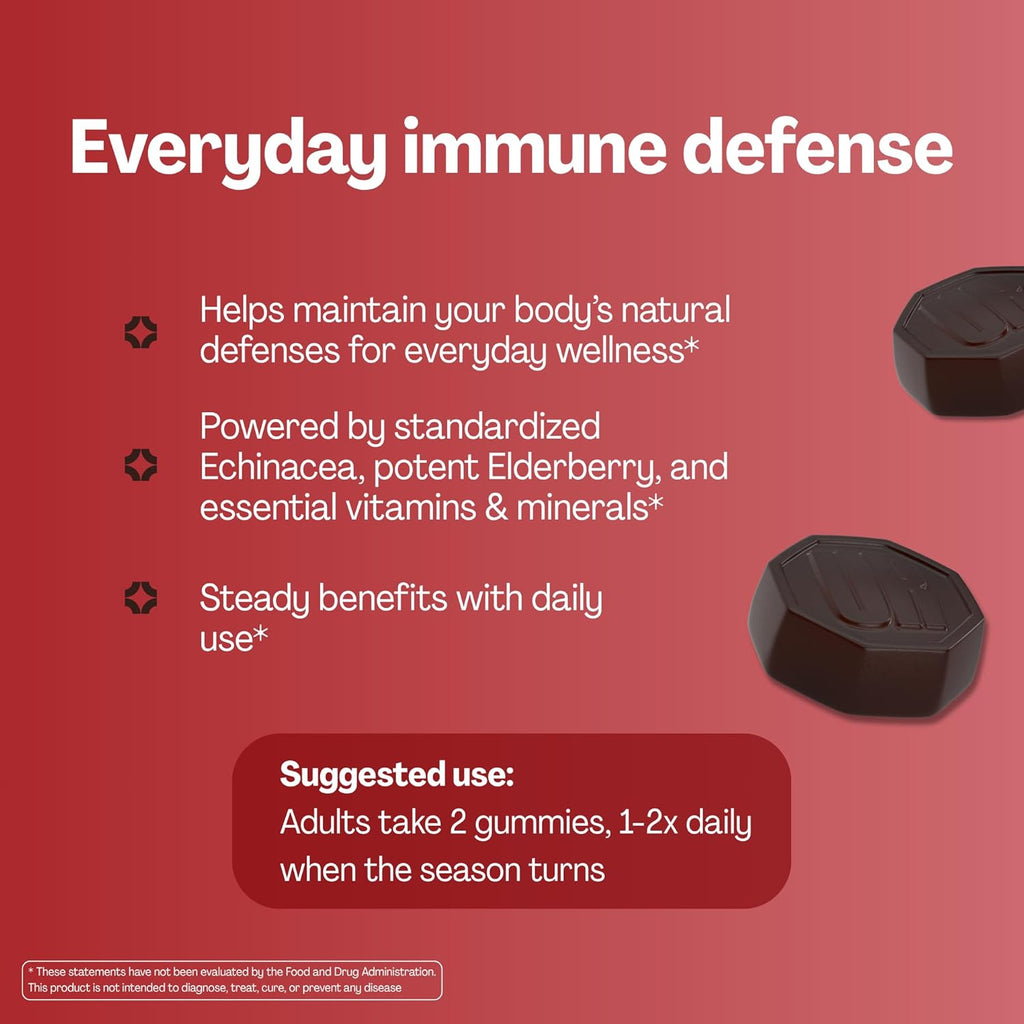 Everyday immune defense

Helps maintain your body's natural defenses for everyday wellness*

Powered by standardized Echinacea, potent Elderberry, and essential vitamins & minerals*

Steady benefits with daily use*

Suggested use:
Adults take 2 gummies, 1-2x daily when the season turns

* These statements have not been evaluated by the Food and Drug Administration. This product is not intended to diagnose, treat, cure, or prevent any disease